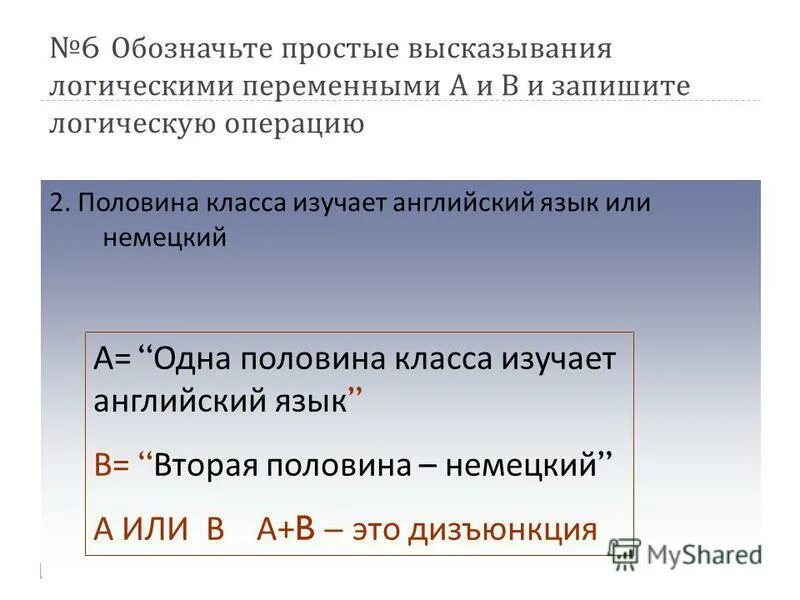 №6 Обозначьте простые высказывания логическими переменными А и В и запишите логическую операцию

2. Половина класса изучает английский язык или немецкий

А= ‘‘Одна половина класса изучает английский язык’’

В= ‘‘Вторая половина – немецкий’’

А ИЛИ В А+В – это дизъюнкция

MyShared